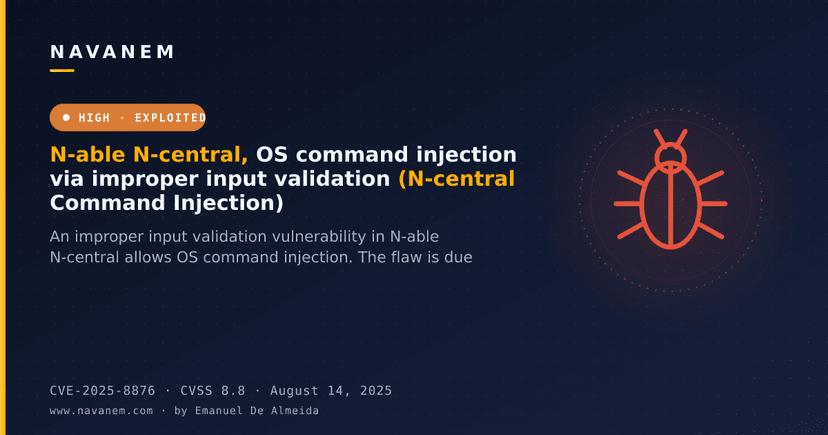 NAVANEM

HIGH · EXPLOITED

N-able N-central, OS command injection via improper input validation (N-central Command Injection)

An improper input validation vulnerability in N-able N-central allows OS command injection. The flaw is due

CVE-2025-8876 · CVSS 8.8 · August 14, 2025
www.navanem.com · by Emanuel De Almeida